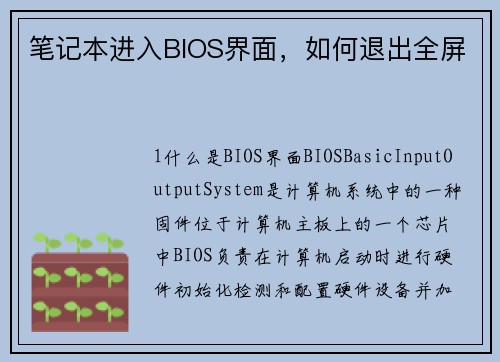 笔记本进入BIOS界面，如何退出全屏

1什么是BIOS界面BIOSBasicInputOutputSystem是计算机系统中的一种固件位于计算机主板上的一个芯片中BIOS负责在计算机启动时进行硬件初始化检测和配置硬件设备并加